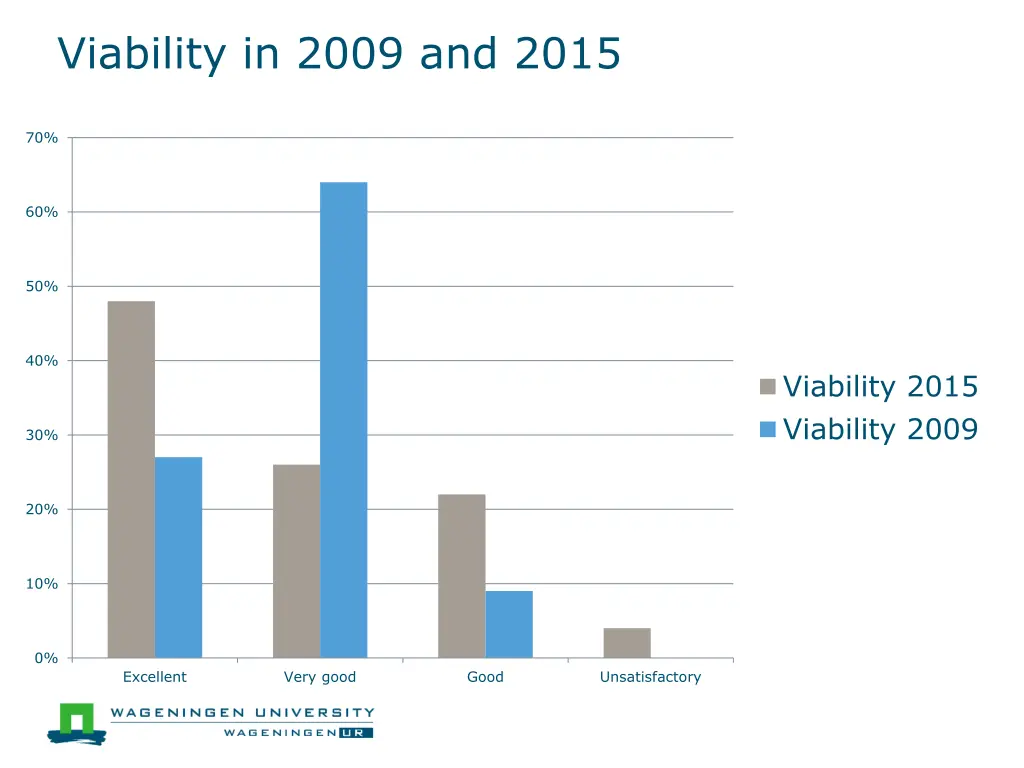 Viability in 2009 and 2015

70%

60%

50%

40%

30%

20%

10%

0%

Excellent

Very good

Good

Unsatisfactory

Viability 2015

Viability 2009

WAGENINGEN UNIVERSITY

WAGENINGEN UR